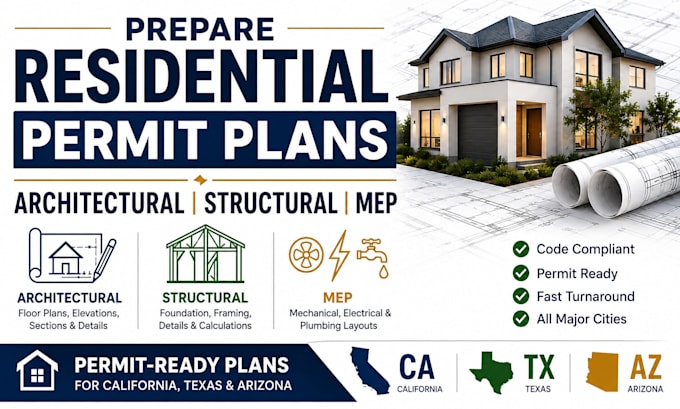 PREPARE
RESIDENTIAL
PERMIT PLANS

ARCHITECTURAL | STRUCTURAL | MEP

ARCHITECTURAL
Floor Plans, Elevations, Sections & Details

STRUCTURAL
Foundation, Framing, Details & Calculations

MEP
Mechanical, Electrical & Plumbing Layouts

Code Compliant
Permit Ready
Fast Turnaround
All Major Cities

PERMIT-READY PLANS
FOR CALIFORNIA, TEXAS & ARIZONA

CA
CALIFORNIA

TX
TEXAS

AZ
ARIZONA